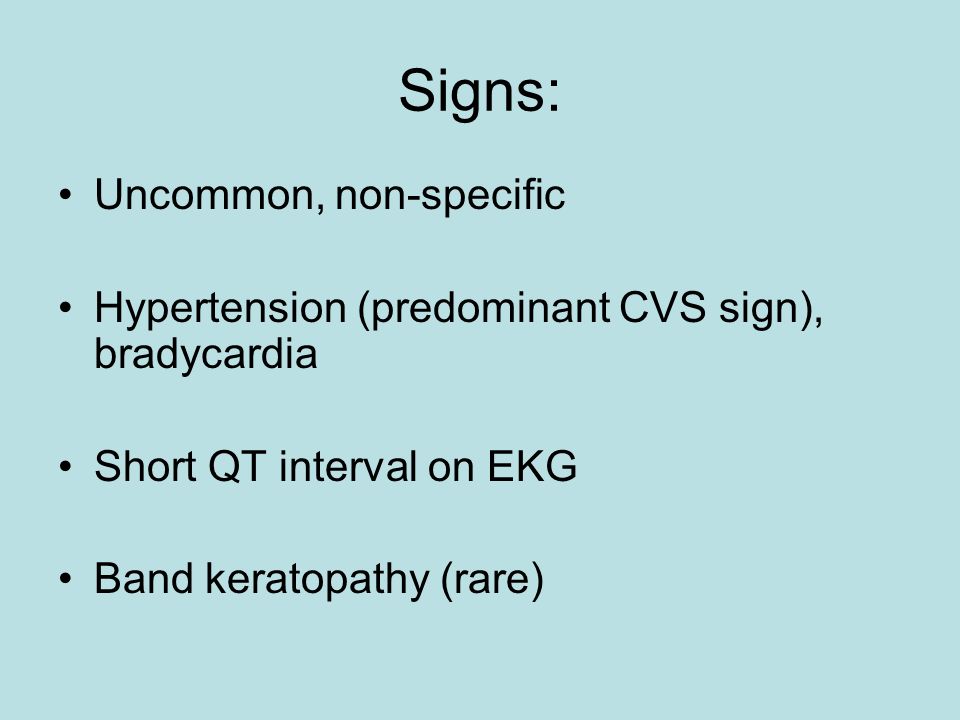 Signs:

• Uncommon, non-specific

• Hypertension (predominant CVS sign), bradycardia

• Short QT interval on EKG

• Band keratopathy (rare)